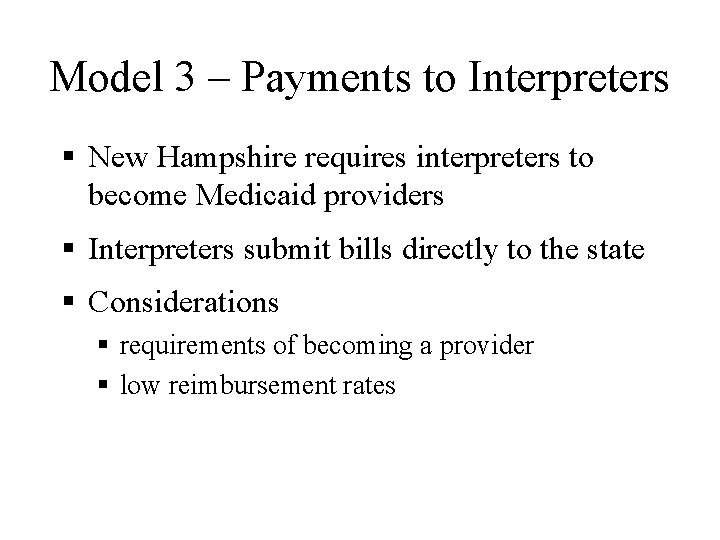 Model 3 – Payments to Interpreters

▪ New Hampshire requires interpreters to become Medicaid providers

▪ Interpreters submit bills directly to the state

▪ Considerations

▪ requirements of becoming a provider

▪ low reimbursement rates